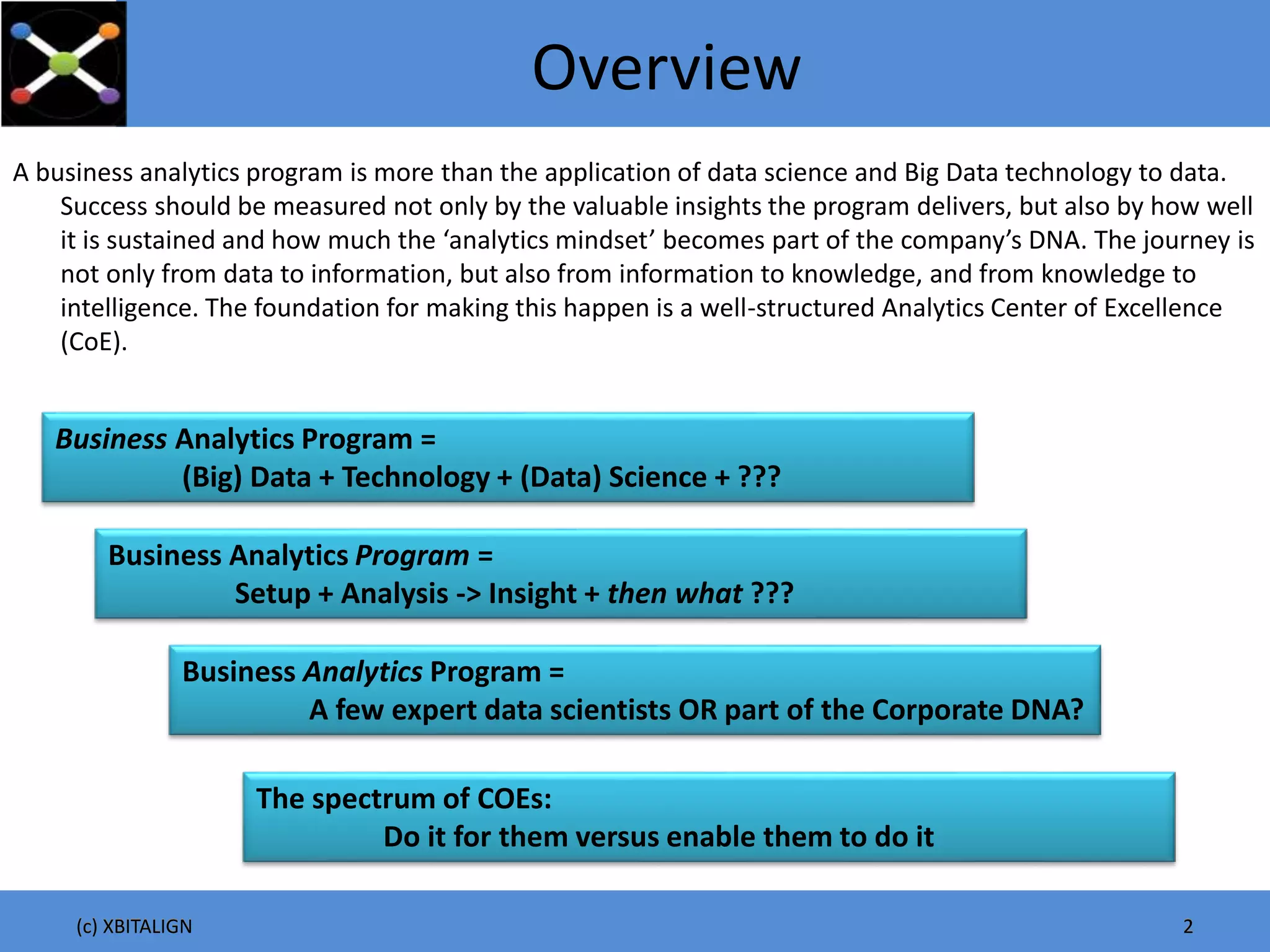 Overview

A business analytics program is more than the application of data science and Big Data technology to data. Success should be measured not only by the valuable insights the program delivers, but also by how well it is sustained and how much the ‘analytics mindset’ becomes part of the company’s DNA. The journey is not only from data to information, but also from information to knowledge, and from knowledge to intelligence. The foundation for making this happen is a well-structured Analytics Center of Excellence (CoE).

Business Analytics Program =
(Big) Data + Technology + (Data) Science + ???

Business Analytics Program =
Setup + Analysis -> Insight + then what ???

Business Analytics Program =
A few expert data scientists OR part of the Corporate DNA?

The spectrum of COEs:
Do it for them versus enable them to do it

(c) XBITALIGN

2